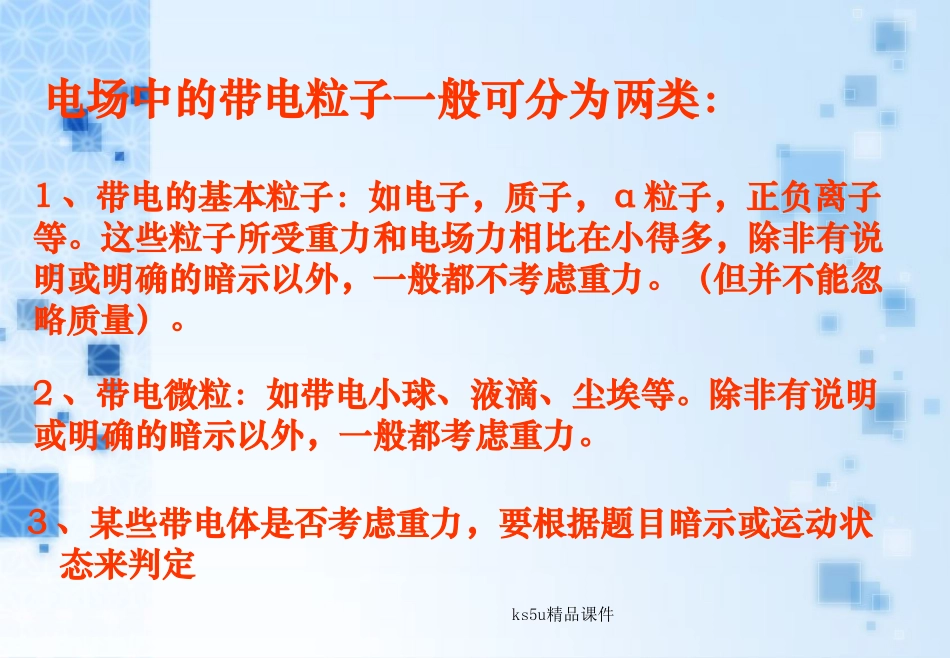 电场中的带电粒子一般可分为两类:

１、带电的基本粒子：如电子，质子，α粒子，正负离子等。这些粒子所受重力和电场力相比在小得多，除非有说明或明确的暗示以外，一般都不考虑重力。（但并不能忽略质量）。

２、带电微粒：如带电小球、液滴、尘埃等。除非有说明或明确的暗示以外，一般都考虑重力。

3、某些带电体是否考虑重力，要根据题目暗示或运动状态来判定

ks5u精品课件